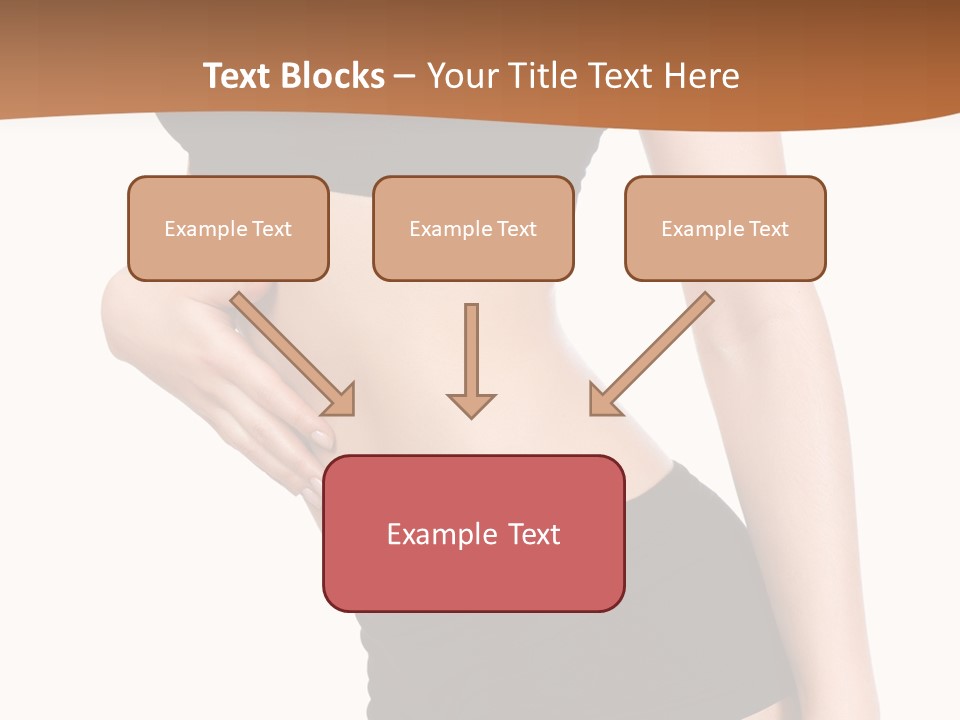 Text Blocks – Your Title Text Here

Example Text

Example Text

Example Text

Example Text